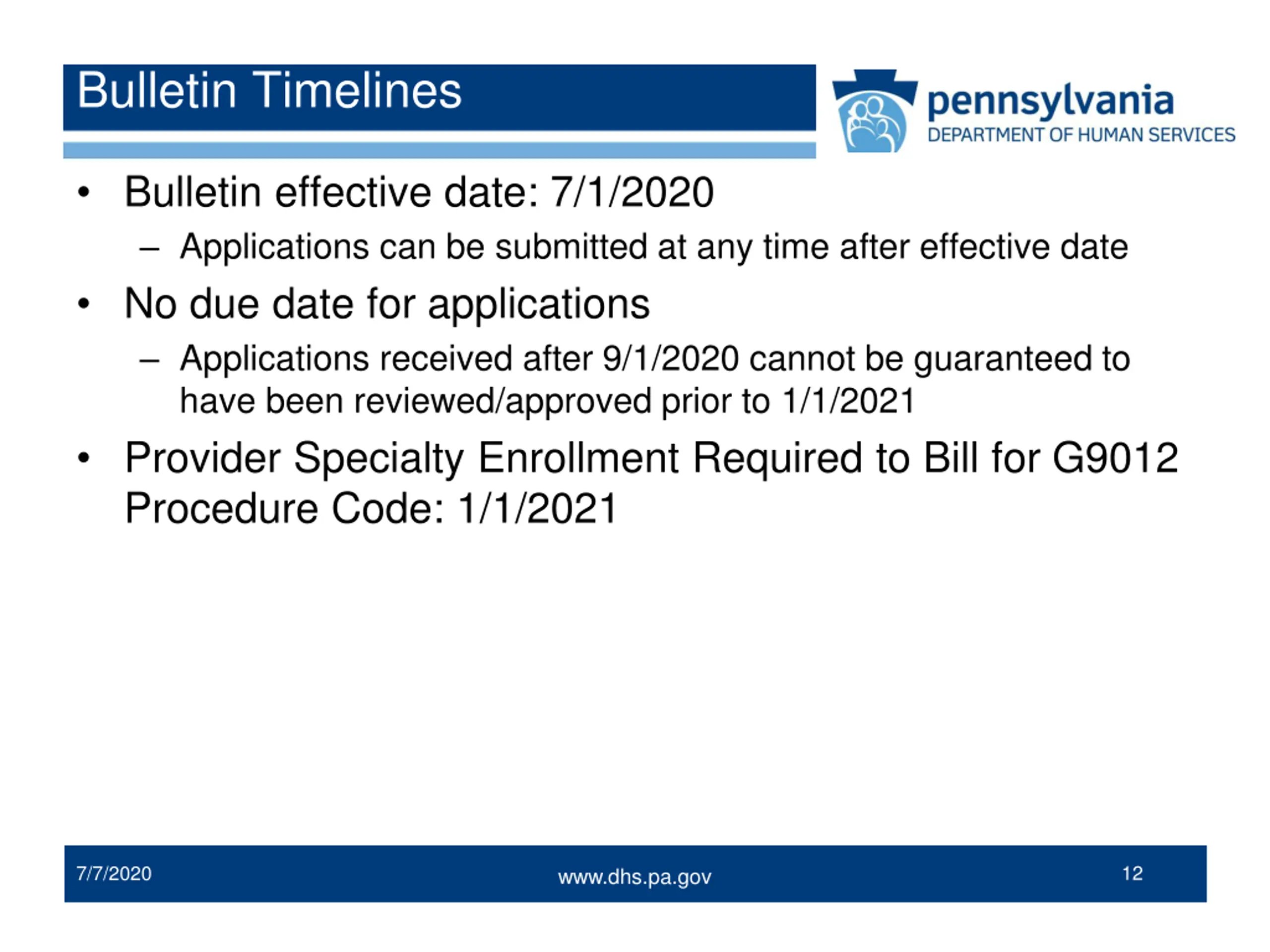 Bulletin Timelines

pennsylvania
DEPARTMENT OF HUMAN SERVICES

• Bulletin effective date: 7/1/2020
– Applications can be submitted at any time after effective date
• No due date for applications
– Applications received after 9/1/2020 cannot be guaranteed to have been reviewed/approved prior to 1/1/2021
• Provider Specialty Enrollment Required to Bill for G9012 Procedure Code: 1/1/2021

7/7/2020
www.dhs.pa.gov
12